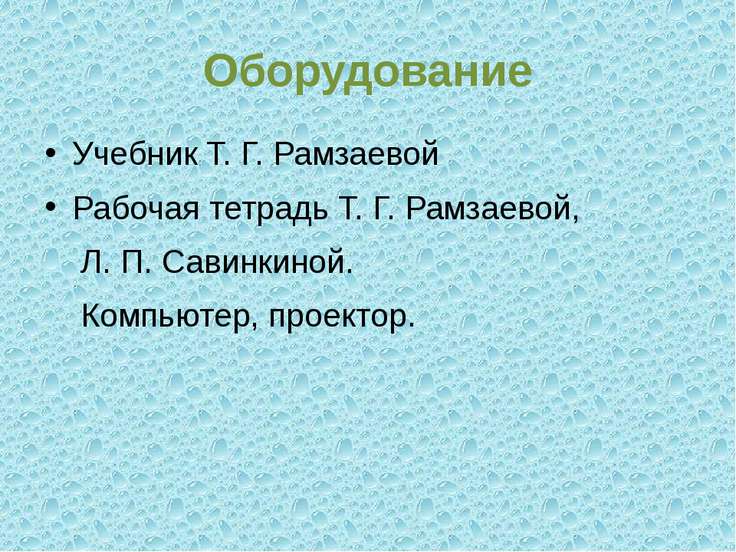 Оборудование

• Учебник Т. Г. Рамзаевой
• Рабочая тетрадь Т. Г. Рамзаевой, Л. П. Савинкиной.

Компьютер, проектор.